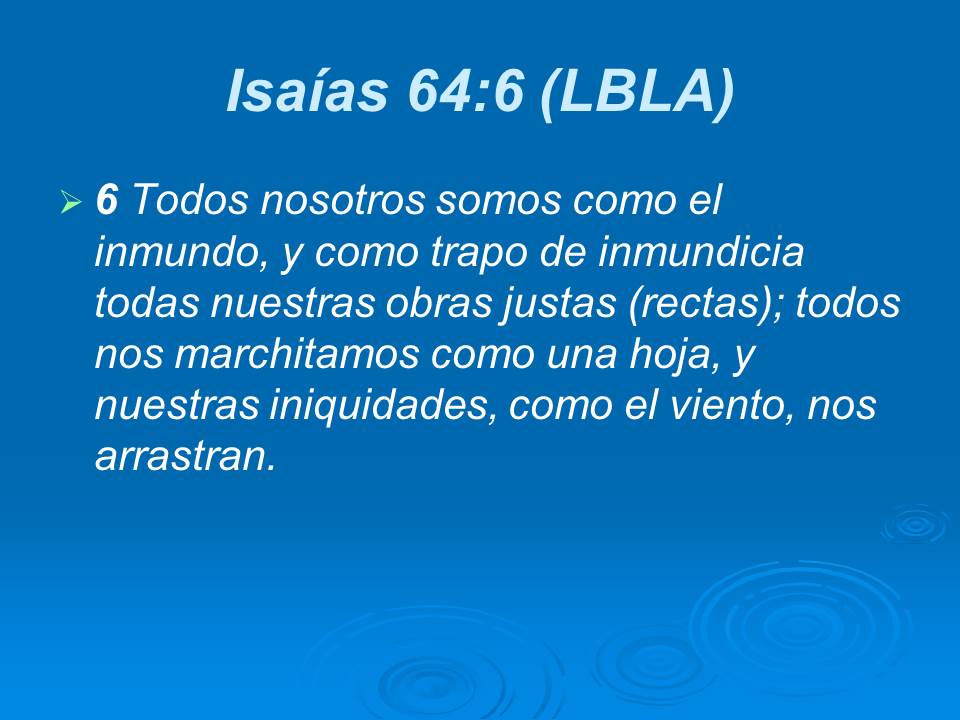 Isaías 64:6 (LBLA)

6 Todos nosotros somos como el inmundo, y como trapo de inmundicia todas nuestras obras justas (rectas); todos nos marchitamos como una hoja, y nuestras iniquidades, como el viento, nos arrastran.